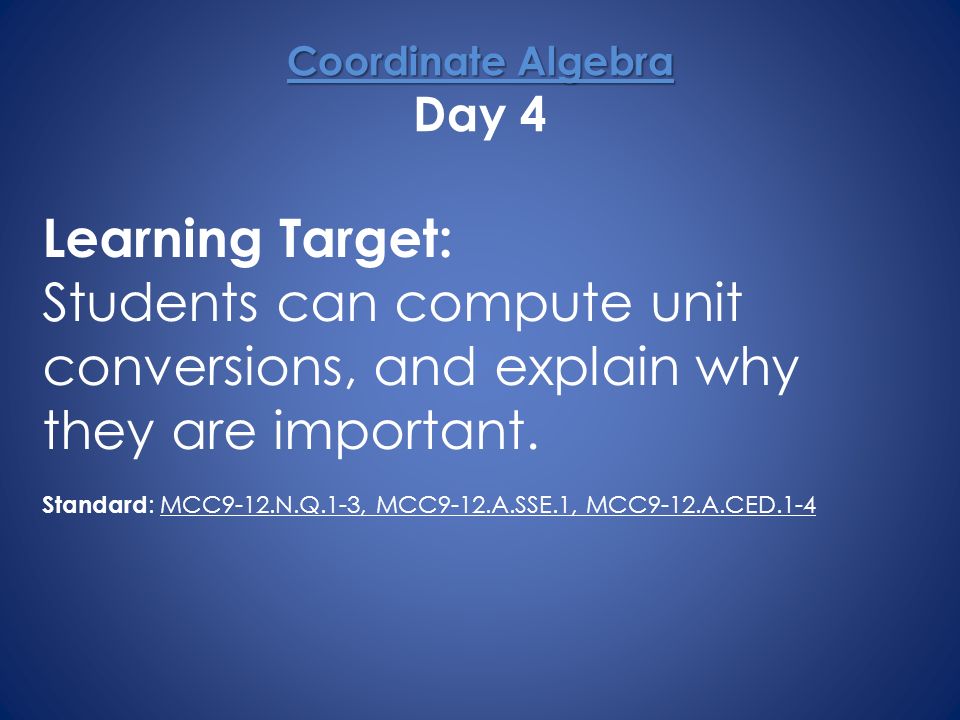 Coordinate Algebra
Day 4

Learning Target:
Students can compute unit conversions, and explain why they are important.

Standard: MCC9-12.N.Q.1-3, MCC9-12.A.SSE.1, MCC9-12.A.CED.1-4